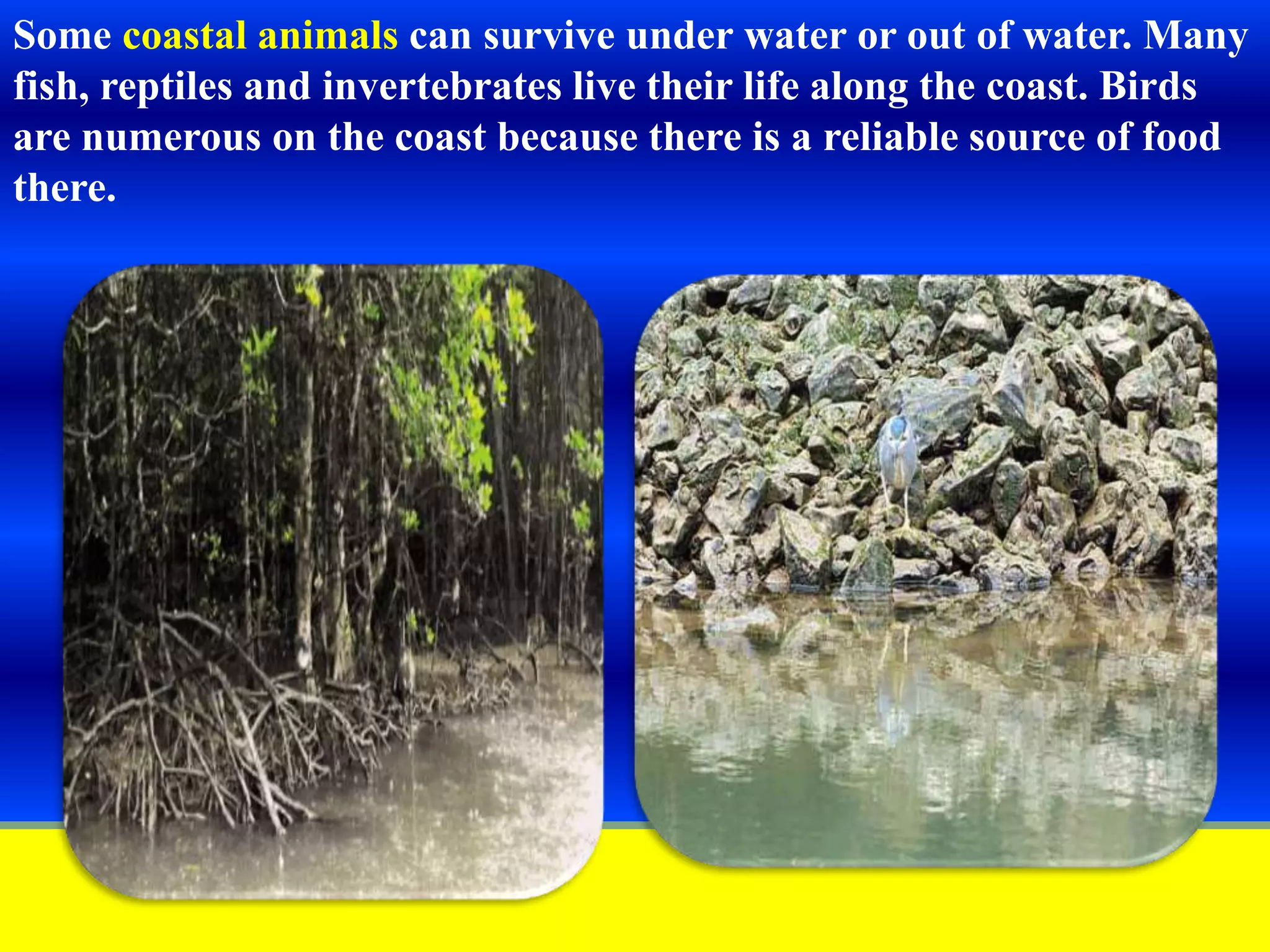 Some coastal animals can survive under water or out of water. Many fish, reptiles and invertebrates live their life along the coast. Birds are numerous on the coast because there is a reliable source of food there.